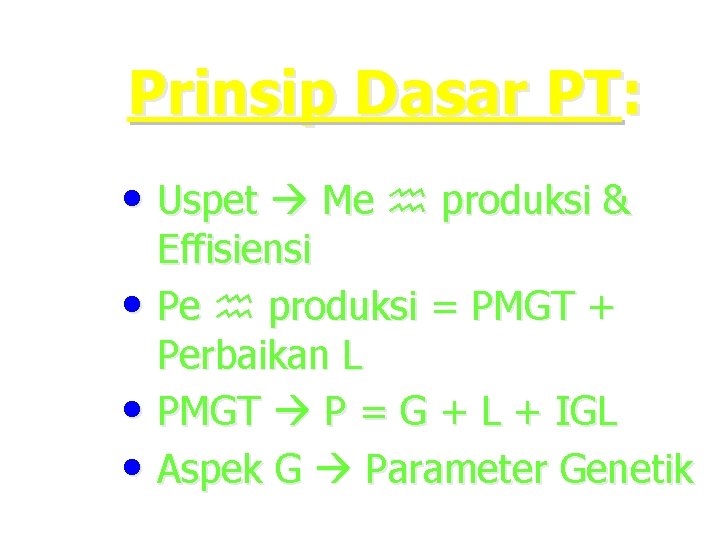 Prinsip Dasar PT:

• Uspet → Me ♒ produksi & Effisiensi
• Pe ♒ produksi = PMGT + Perbaikan L
• PMGT → P = G + L + IGL
• Aspek G → Parameter Genetik